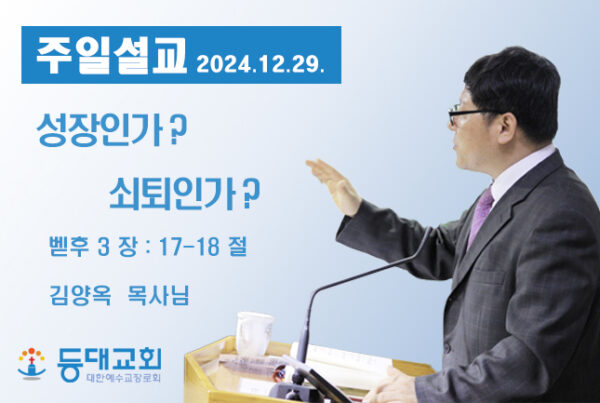 주일설교 2024.12.29.

성장인가?

쇠퇴인가?

벧후 3 장 : 17-18 절

김양옥 목사님

등대교회
대한예수교장로회